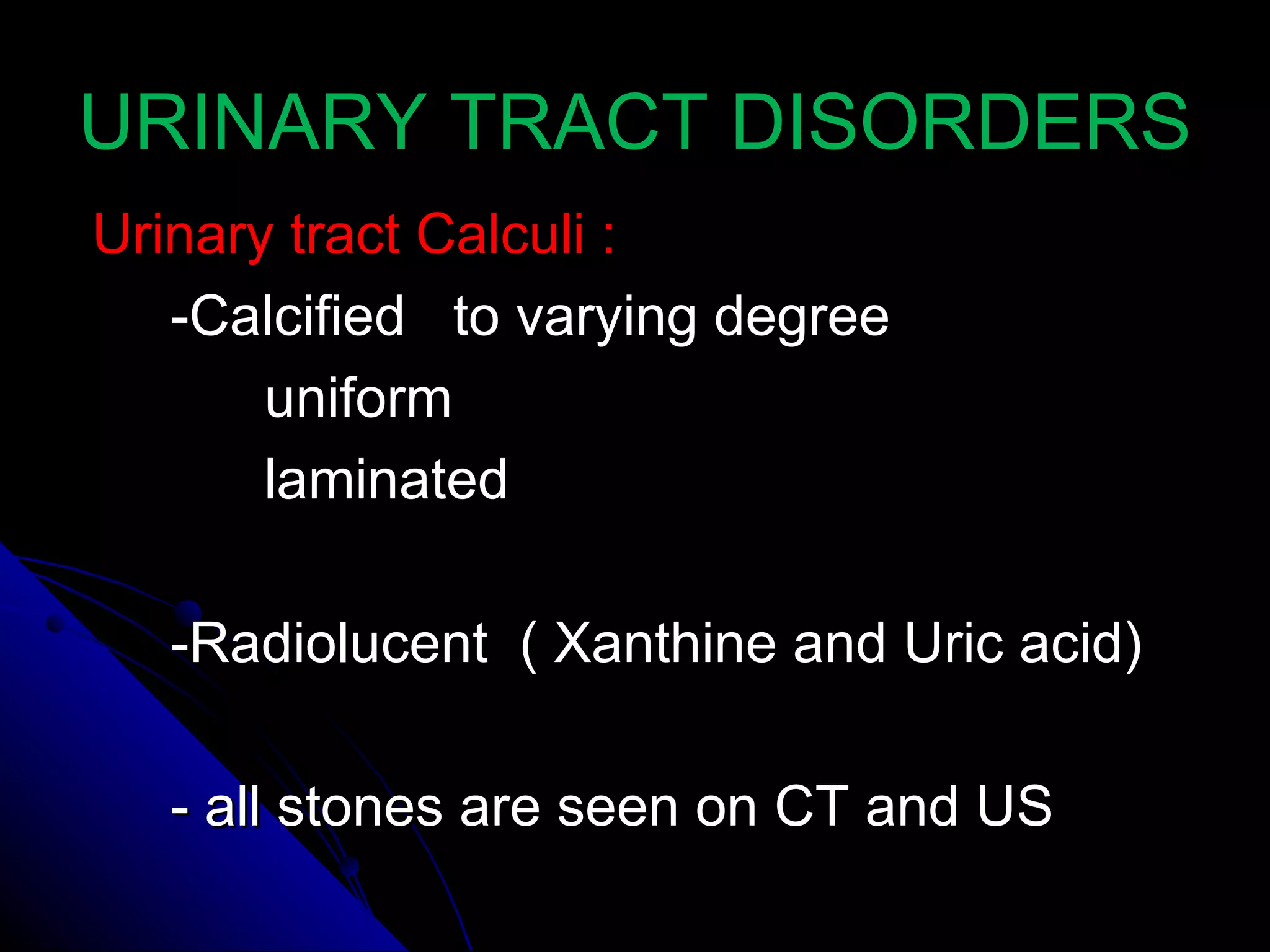 URINARY TRACT DISORDERS

Urinary tract Calculi :

-Calcified to varying degree

uniform

laminated

-Radiolucent ( Xanthine and Uric acid)

- all stones are seen on CT and US